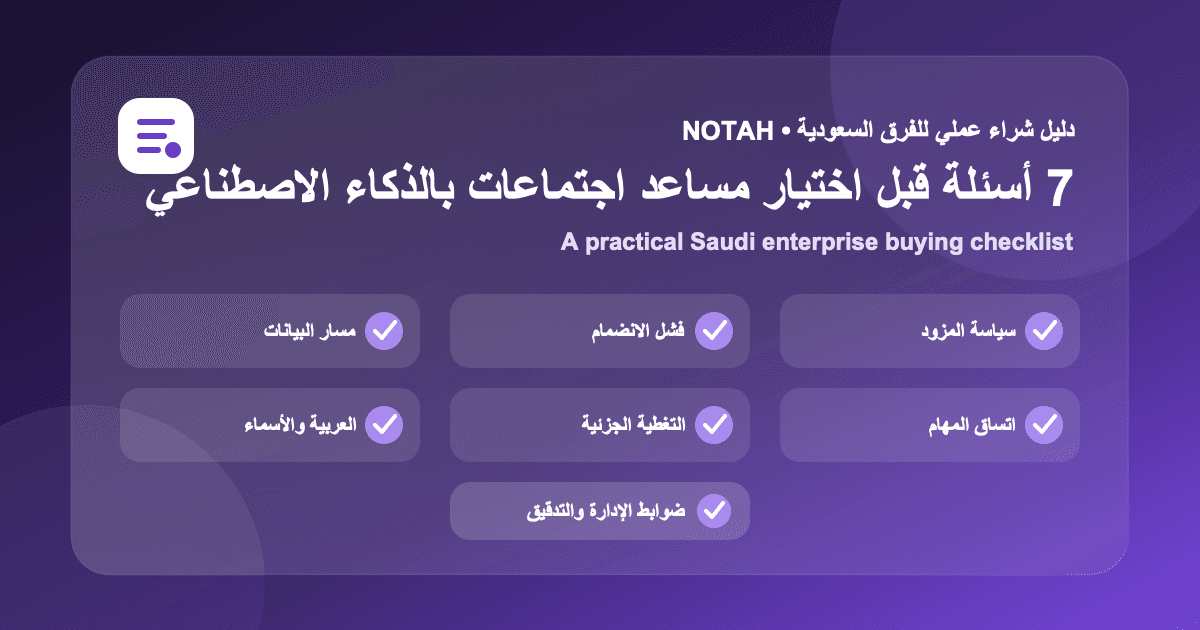 دليل شراء عملي للفرق السعودية • NOTAH

7 أسئلة قبل اختيار مساعد اجتماعات بالذكاء الاصطناعي

A practical Saudi enterprise buying checklist

سياسة المزود

فشل الانضمام

مسار البيانات

اتساق المهام

التغطية الجزئية

العربية والأسماء

ضوابط الإدارة والتدقيق